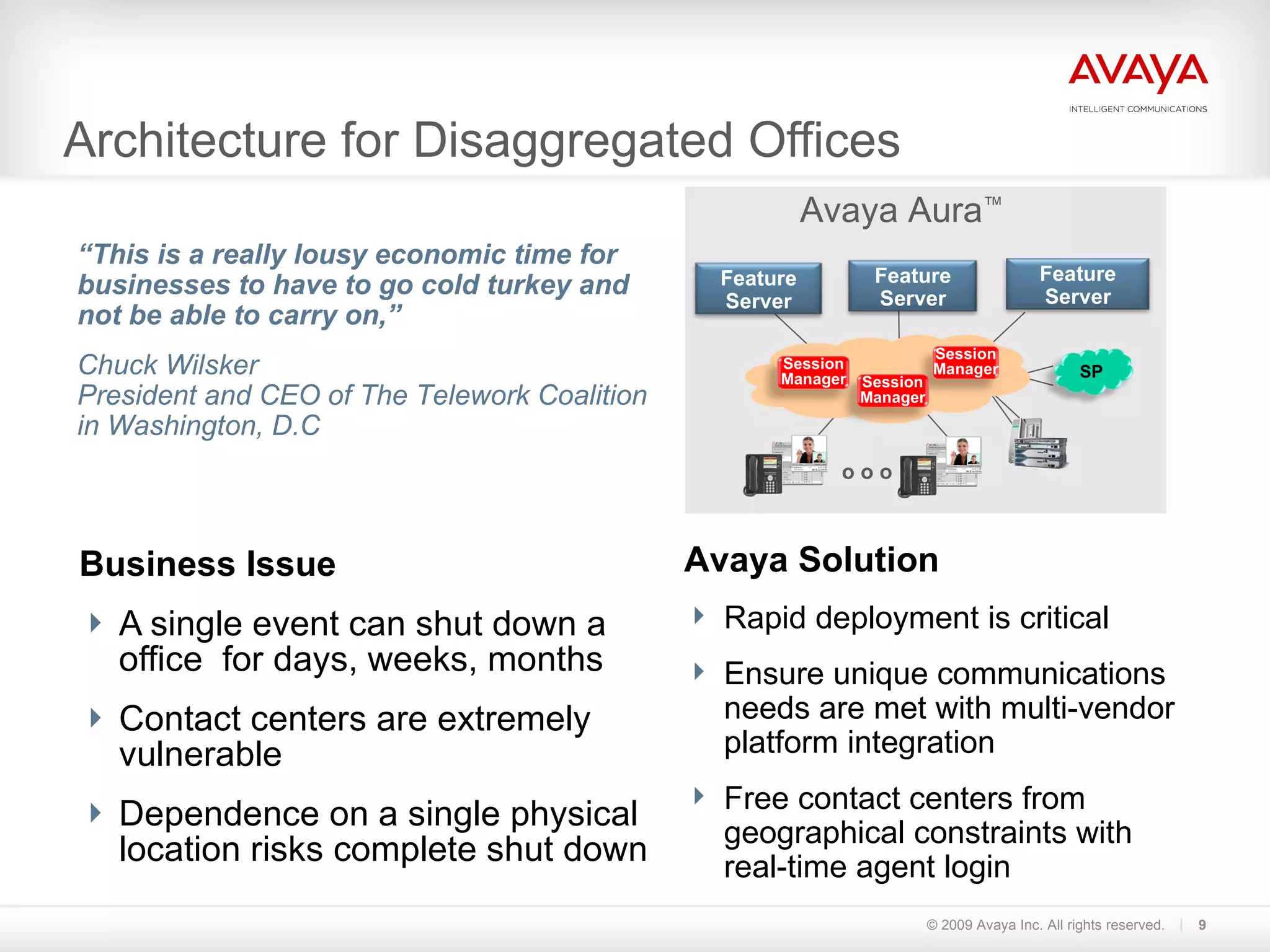 AVAYA
INTELLIGENT COMMUNICATIONS

Architecture for Disaggregated Offices

"This is a really lousy economic time for businesses to have to go cold turkey and not be able to carry on,"

Chuck Wilsker
President and CEO of The Telework Coalition in Washington, D.C

Avaya Aura™

Feature Server

Feature Server

Feature Server

Session Manager

Session Manager

Session Manager

SP

Business Issue

A single event can shut down a office for days, weeks, months

Contact centers are extremely vulnerable

Dependence on a single physical location risks complete shut down

Avaya Solution

Rapid deployment is critical

Ensure unique communications needs are met with multi-vendor platform integration

Free contact centers from geographical constraints with real-time agent login

© 2009 Avaya Inc. All rights reserved. | 9